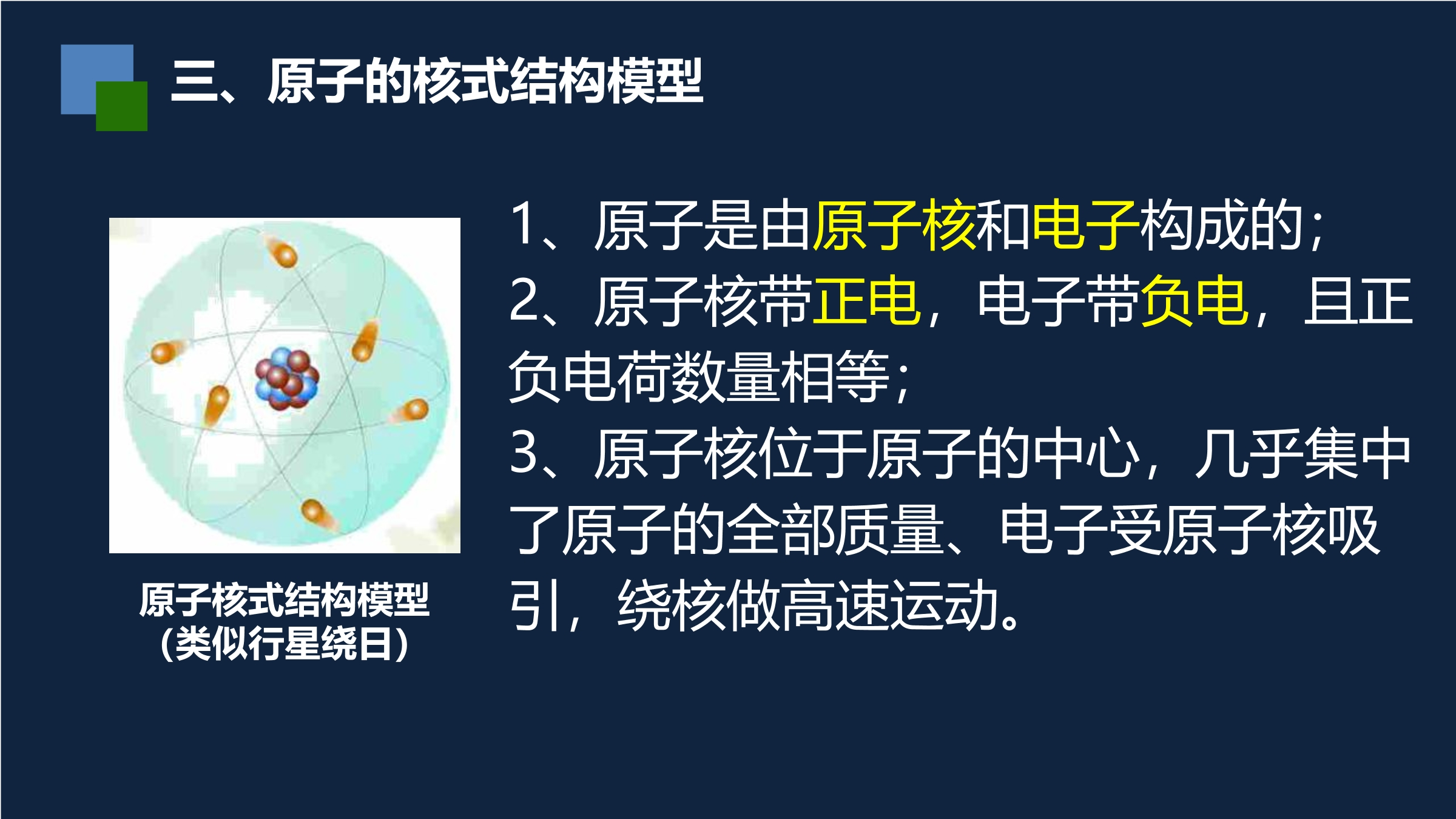 三、原子的核式结构模型

原子核式结构模型
（类似行星绕日）

1、原子是由原子核和电子构成的；
2、原子核带正电，电子带负电，且正负电荷数量相等；
3、原子核位于原子的中心，几乎集中了原子的全部质量、电子受原子核吸引，绕核做高速运动。